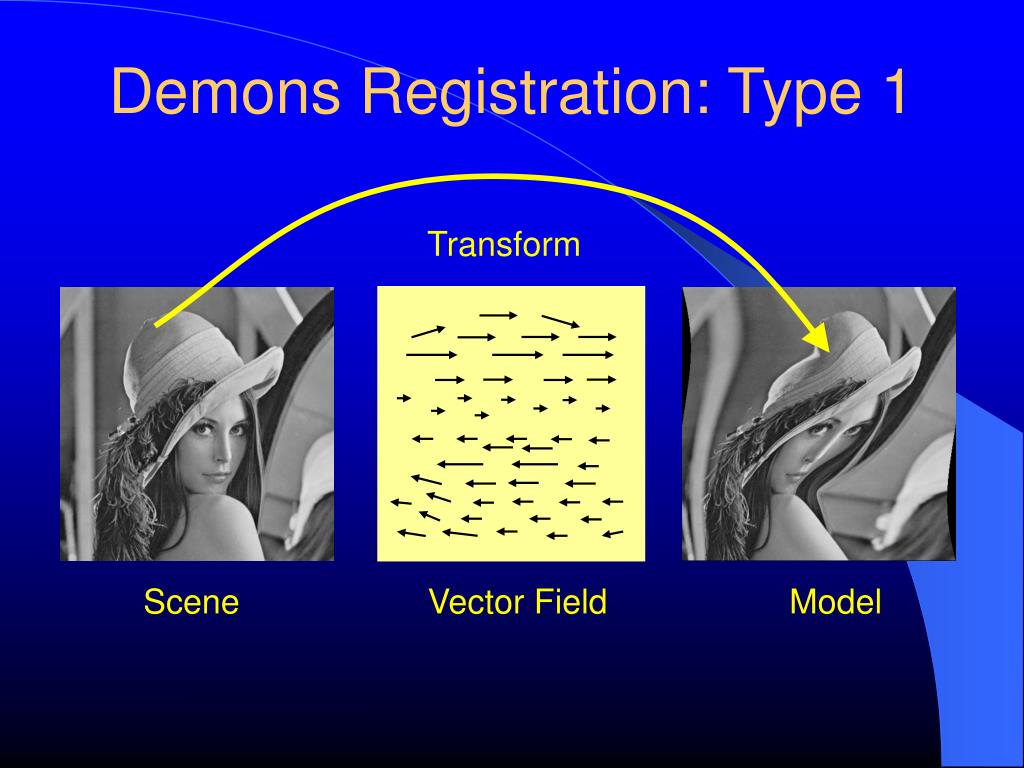 Demons Registration: Type 1

Transform

Scene

Vector Field

Model